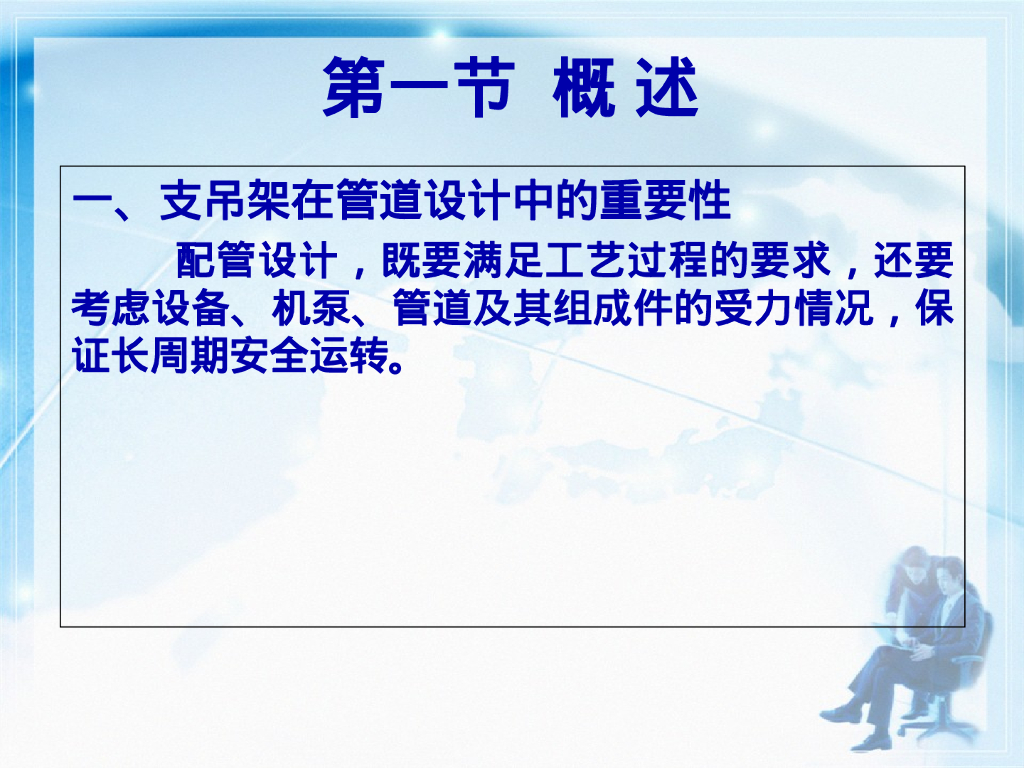 第一节 概 述

一、支吊架在管道设计中的重要性

配管设计，既要满足工艺过程的要求，还要考虑设备、机泵、管道及其组成件的受力情况，保证长周期安全运转。